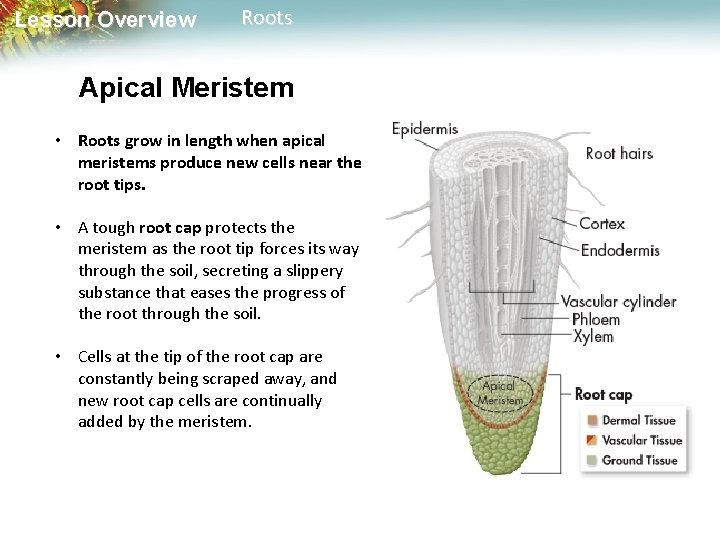 Lesson Overview Roots

Apical Meristem

• Roots grow in length when apical meristems produce new cells near the root tips.

• A tough root cap protects the meristem as the root tip forces its way through the soil, secreting a slippery substance that eases the progress of the root through the soil.

• Cells at the tip of the root cap are constantly being scraped away, and new root cap cells are continually added by the meristem.

Epidermis
Root hairs
Cortex
Endodermis
Vascular cylinder
Phloem
Xylem
Apical Meristem
Root cap
Dermal Tissue
Vascular Tissue
Ground Tissue